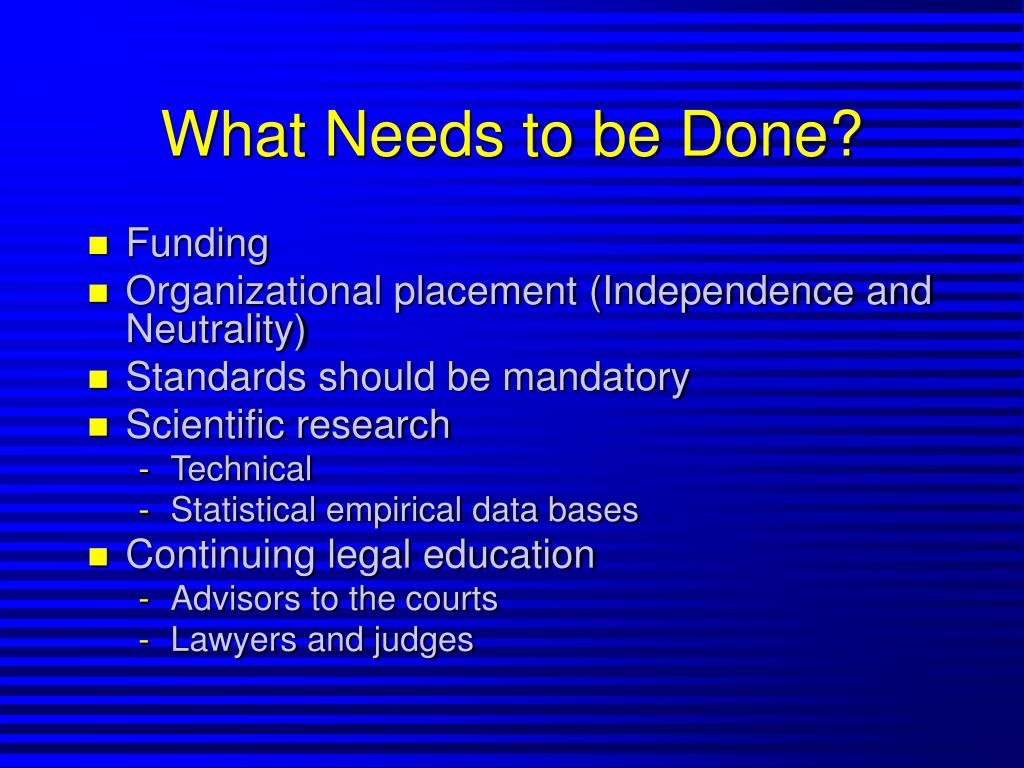 What Needs to be Done?

- Funding
- Organizational placement (Independence and Neutrality)
- Standards should be mandatory
- Scientific research
  - Technical
  - Statistical empirical data bases
- Continuing legal education
  - Advisors to the courts
  - Lawyers and judges